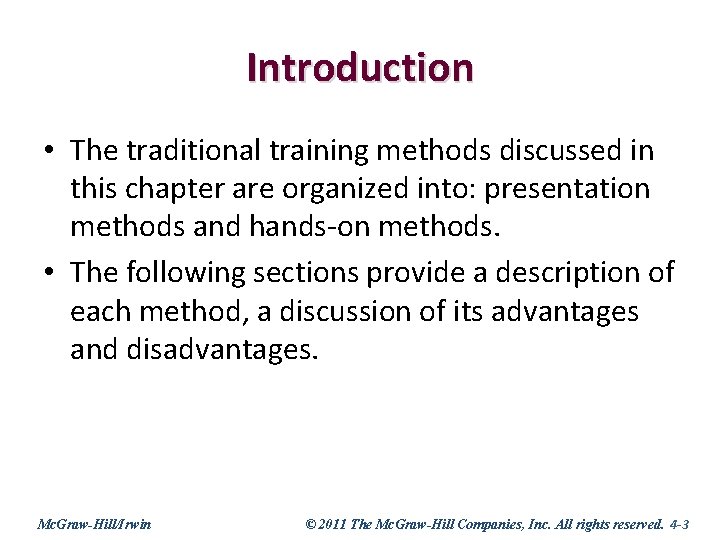 Introduction

• The traditional training methods discussed in this chapter are organized into: presentation methods and hands-on methods.

• The following sections provide a description of each method, a discussion of its advantages and disadvantages.

McGraw-Hill/Irwin

© 2011 The McGraw-Hill Companies, Inc. All rights reserved. 4-3